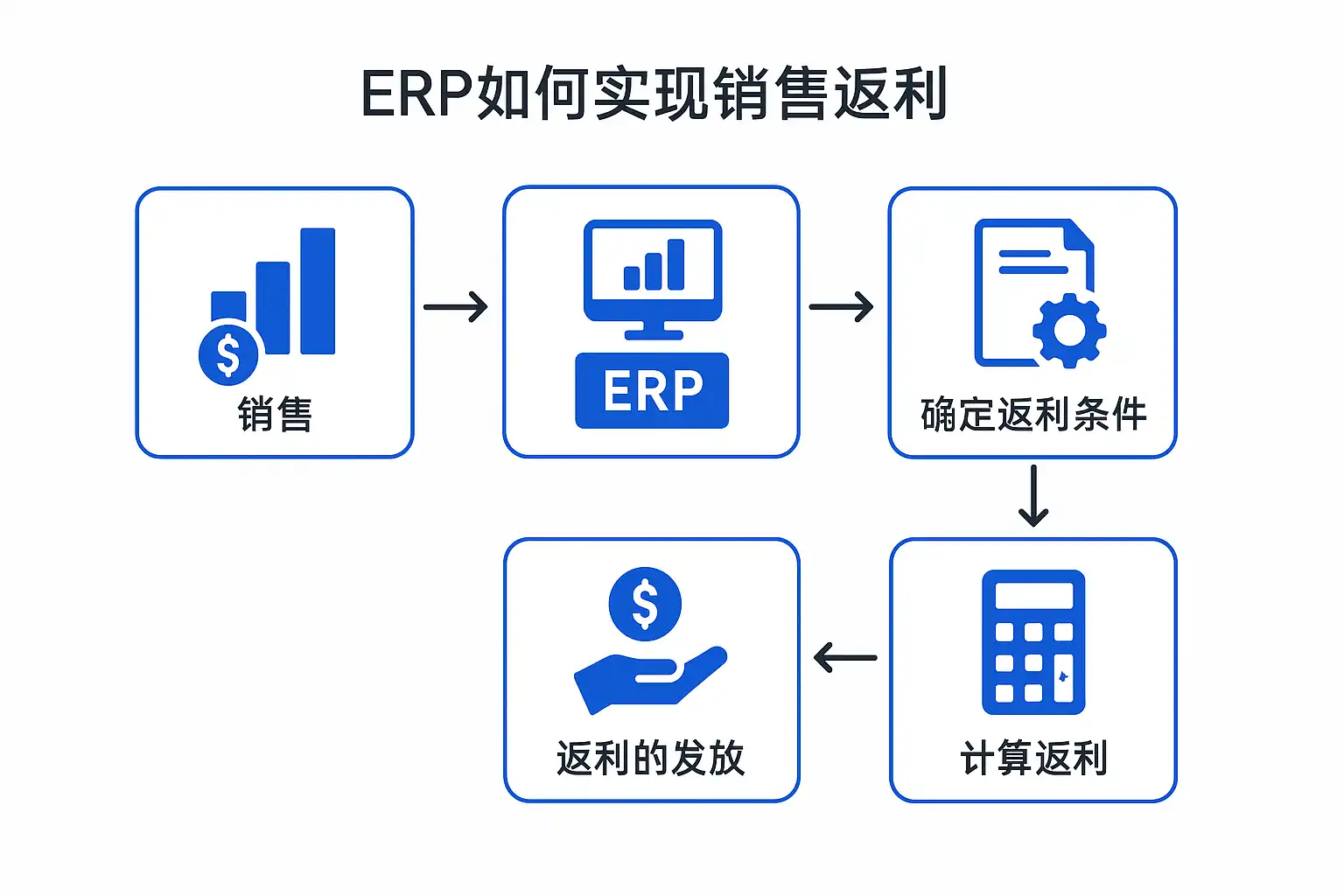 ERP如何实现销售返利

$

销售

ERP

确定返利条件

计算返利

$

返利的发放